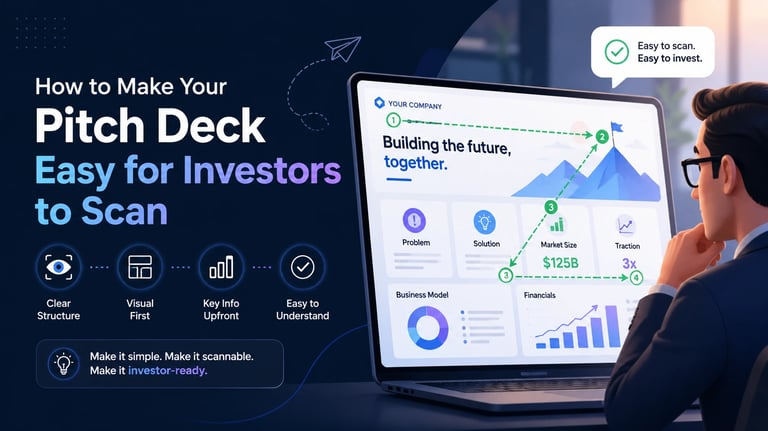 How to Make Your
Pitch Deck
Easy for Investors to Scan

Clear Structure

Visual First

Key Info Upfront

Easy to Understand

Make it simple. Make it scannable. Make it investor-ready.

Easy to scan. Easy to invest.

YOUR COMPANY

1

2

Building the future, together.

3

Problem

Solution

Market Size

$125B

Traction

3x

3

4

Business Model

Financials